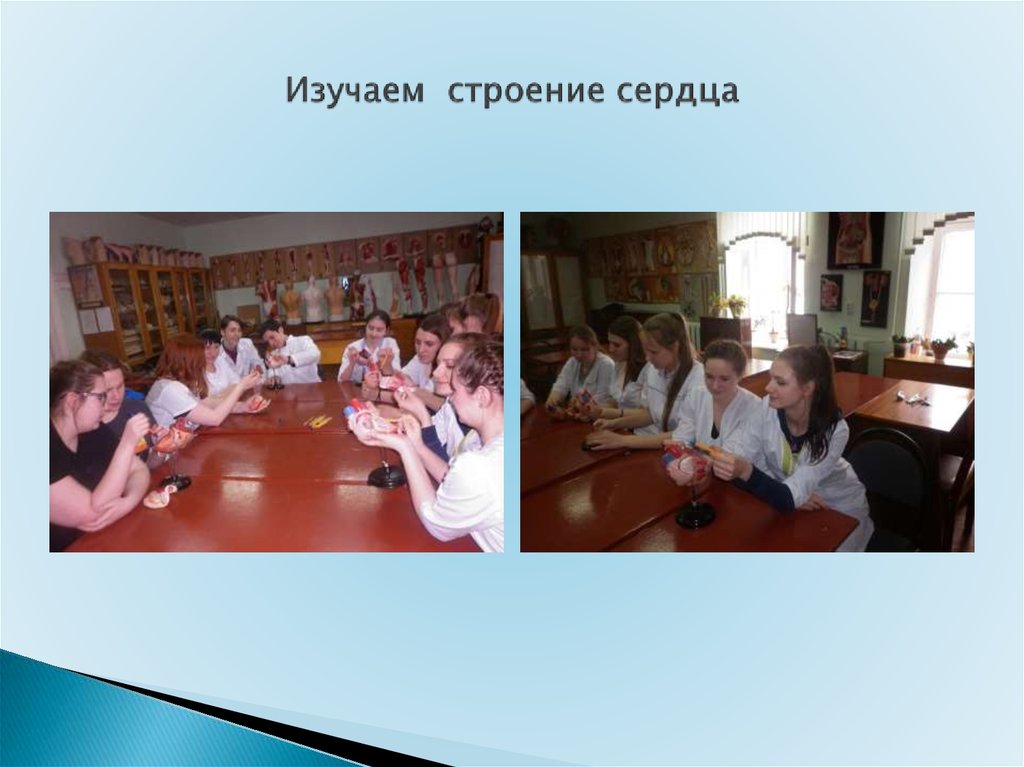 Изучаем строение сердца